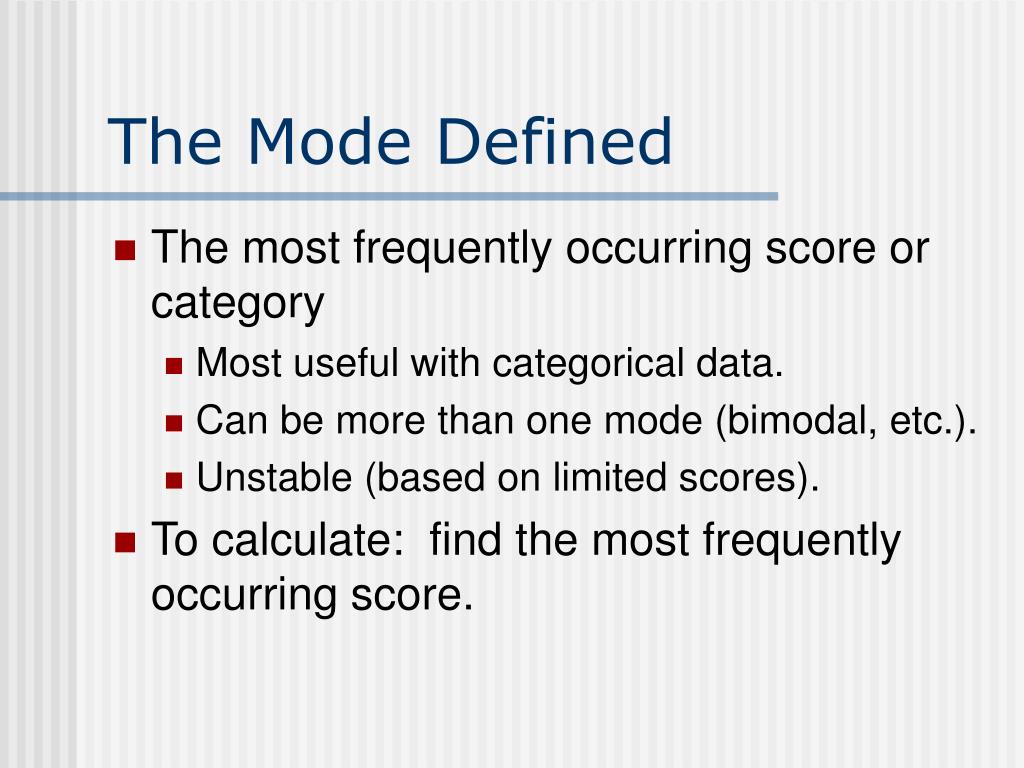 The Mode Defined

- The most frequently occurring score or category
  - Most useful with categorical data.
  - Can be more than one mode (bimodal, etc.).
  - Unstable (based on limited scores).
- To calculate:  find the most frequently occurring score.